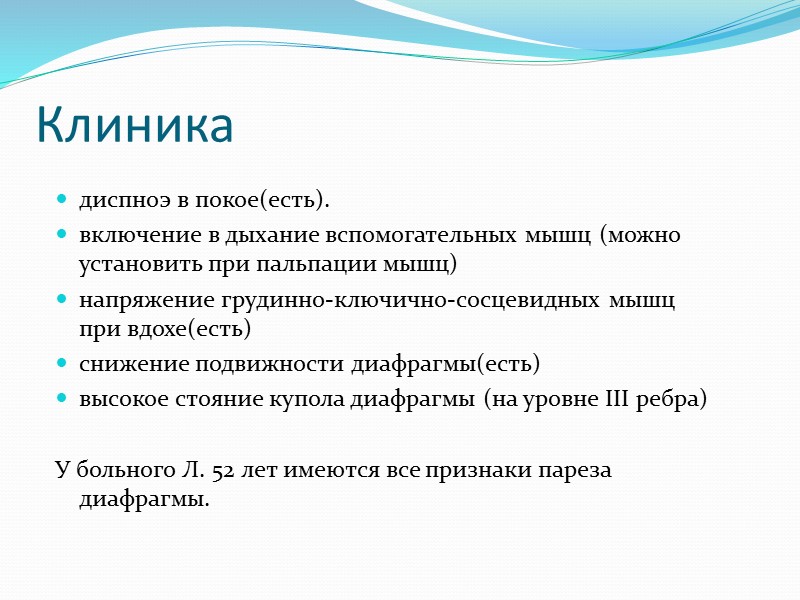 Клиника

- диспноэ в покое(есть).
- включение в дыхание вспомогательных мышц (можно установить при пальпации мышц)
- напряжение грудинно-ключично-сосцевидных мышц при вдохе(есть)
- снижение подвижности диафрагмы(есть)
- высокое стояние купола диафрагмы (на уровне III ребра)

У больного Л. 52 лет имеются все признаки пареза диафрагмы.